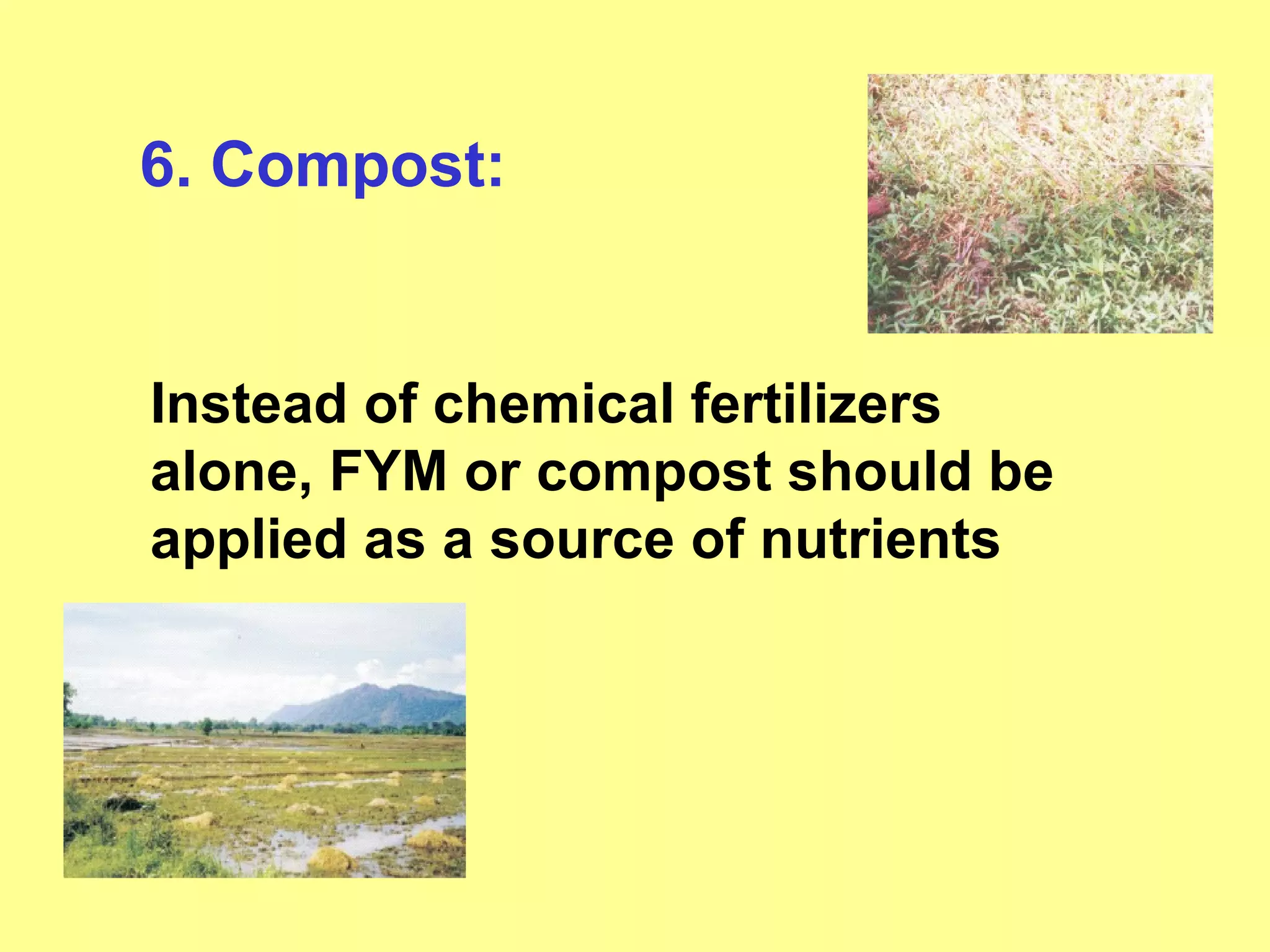 6. Compost:

Instead of chemical fertilizers alone, FYM or compost should be applied as a source of nutrients